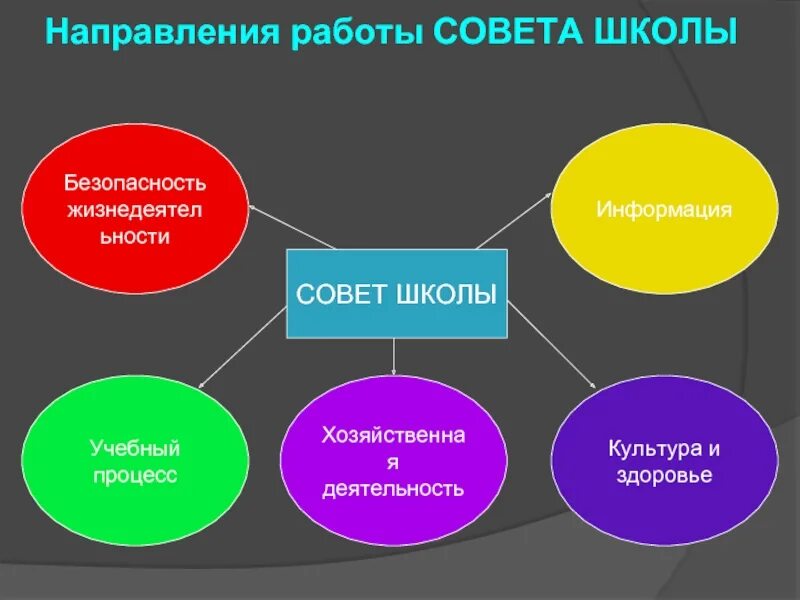 Направления работы СОВЕТА ШКОЛЫ

Безопасность жизнедеятельности

Информация

СОВЕТ ШКОЛЫ

Учебный процесс

Хозяйственная деятельность

Культура и здоровье